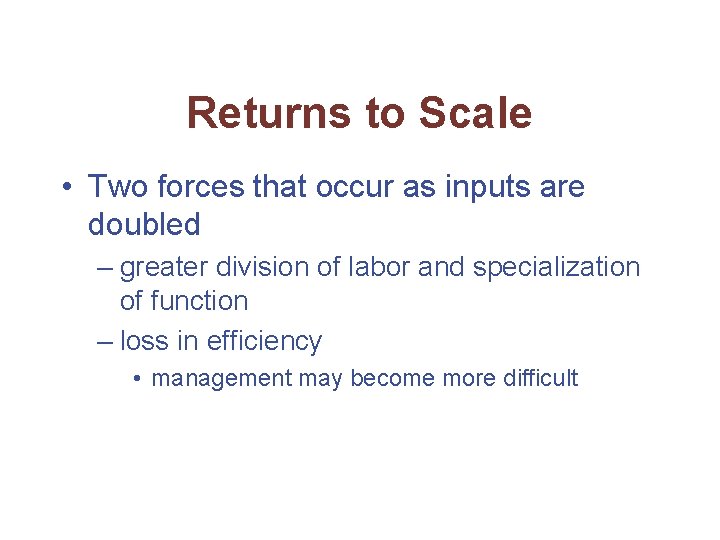 Returns to Scale

• Two forces that occur as inputs are doubled

– greater division of labor and specialization of function

– loss in efficiency

• management may become more difficult